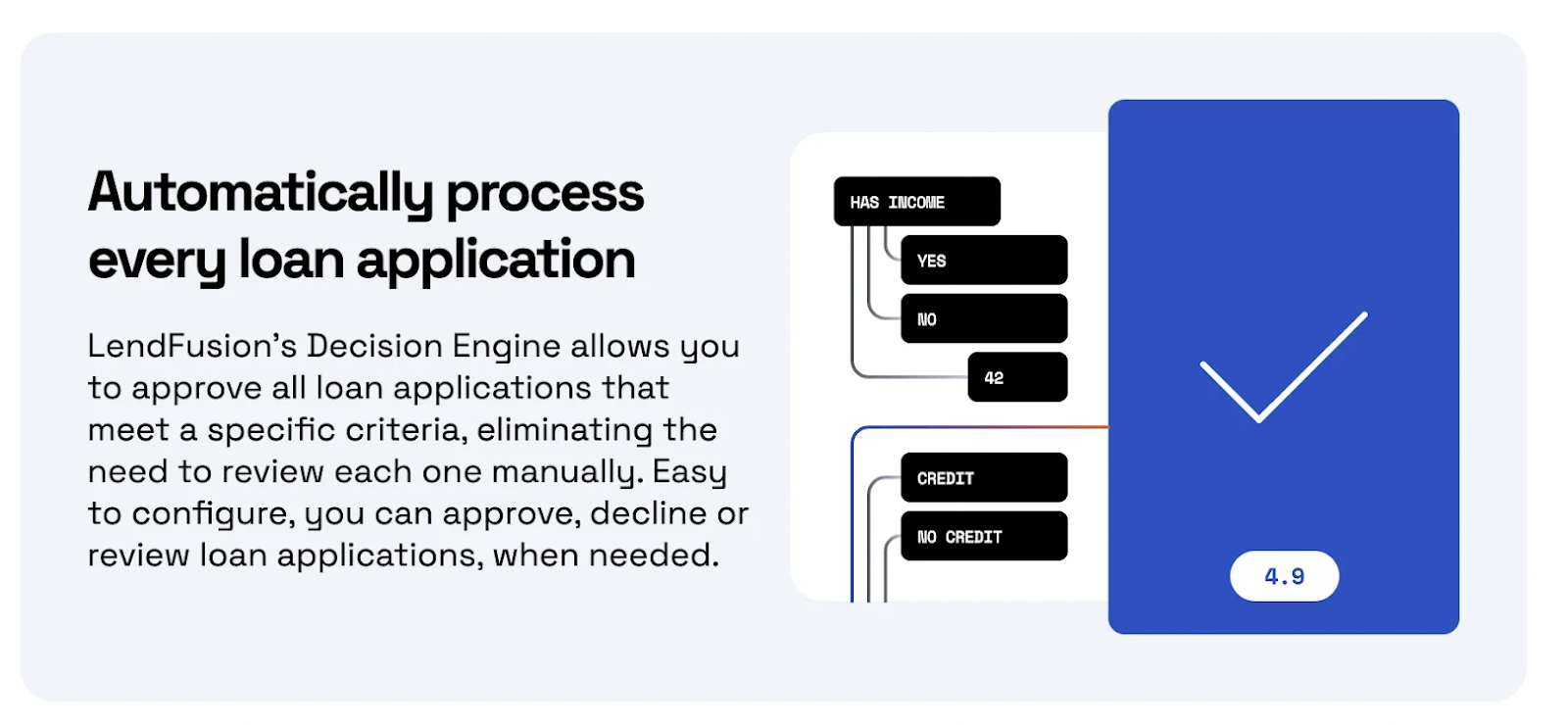 Automatically process every loan application

LendFusion's Decision Engine allows you to approve all loan applications that meet a specific criteria, eliminating the need to review each one manually. Easy to configure, you can approve, decline or review loan applications, when needed.

HAS INCOME

YES

NO

42

CREDIT

NO CREDIT

4.9